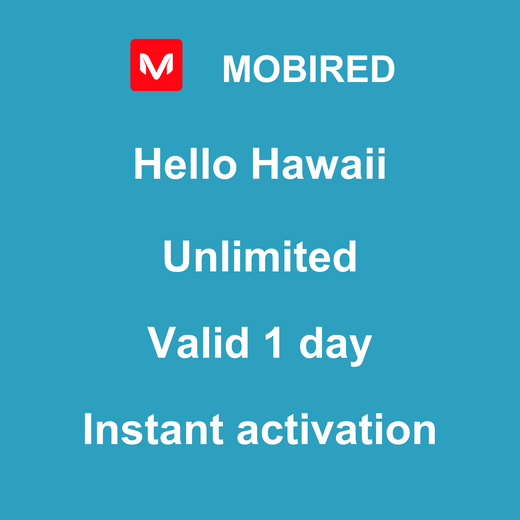 M MOBIRED

Hello Hawaii

Unlimited

Valid 1 day

Instant activation